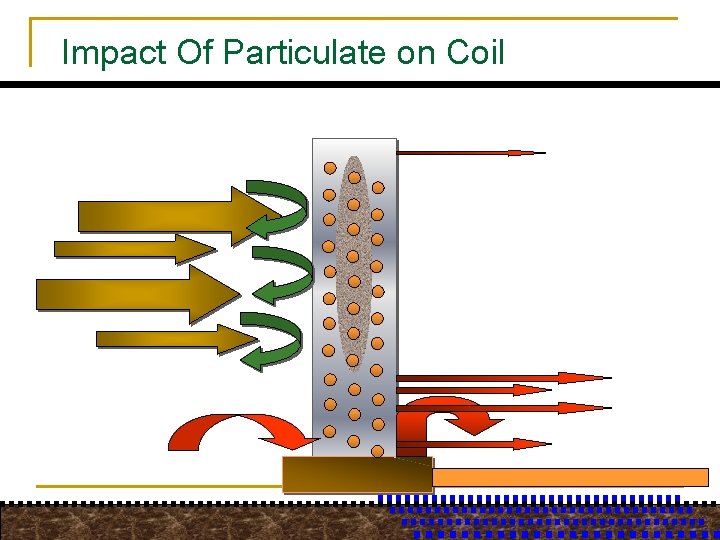 Impact Of Particulate on Coil